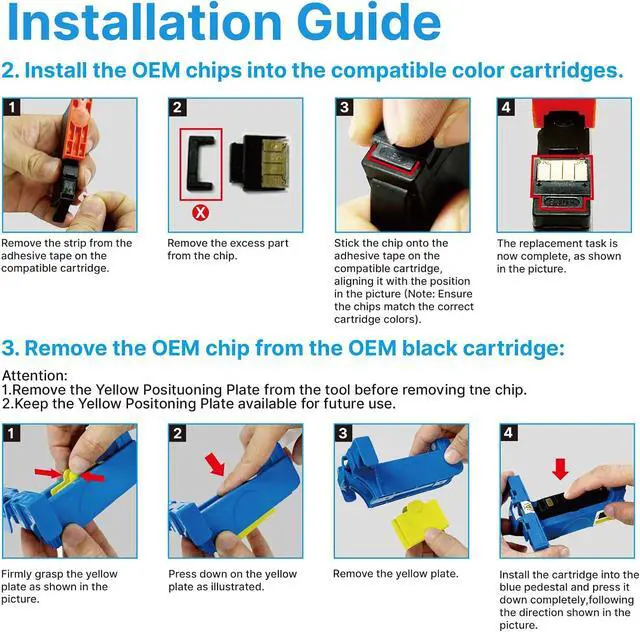 Installation Guide

2. Install the OEM chips into the compatible color cartridges.

1

Remove the strip from the adhesive tape on the compatible cartridge.

2

Remove the excess part from the chip.

3

Stick the chip onto the adhesive tape on the compatible cartridge, aligning it with the position in the picture (Note: Ensure the chips match the correct cartridge colors).

4

The replacement task is now complete, as shown in the picture.

3. Remove the OEM chip from the OEM black cartridge:

Attention:
1.Remove the Yellow Posituoning Plate from the tool before removing tne chip.
2.Keep the Yellow Positoning Plate available for future use.

1

Firmly grasp the yellow plate as shown in the picture.

2

Press down on the yellow plate as illustrated.

3

Remove the yellow plate.

4

Install the cartridge into the blue pedestal and press it down completely,following the direction shown in the picture.